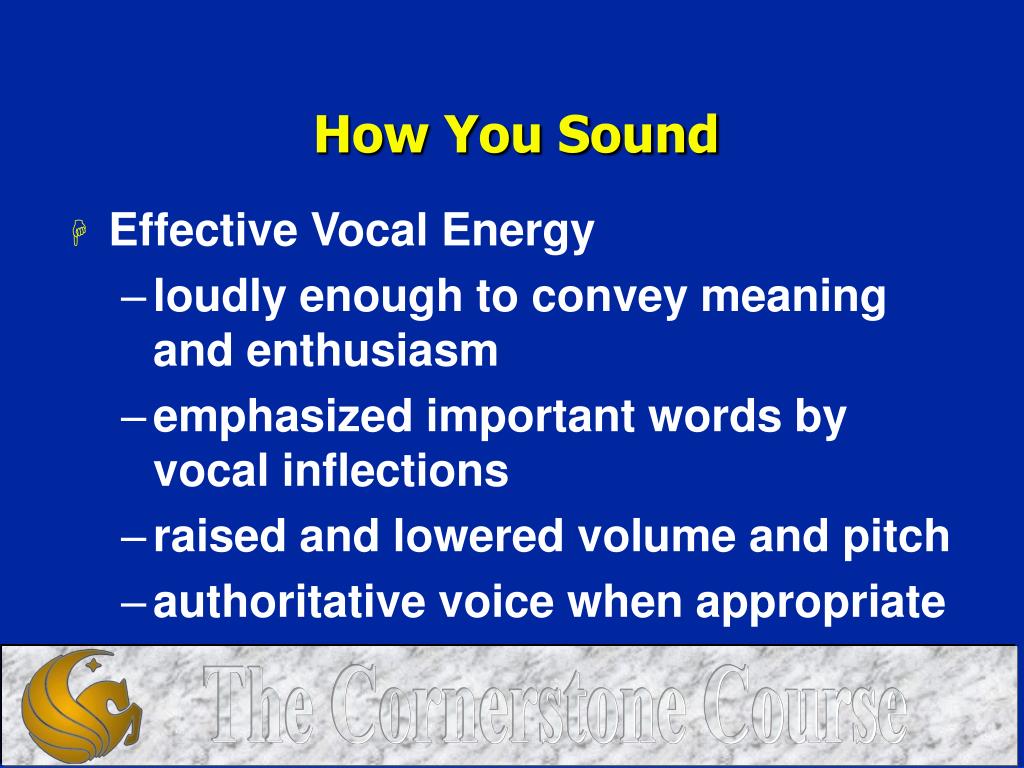 How You Sound

Effective Vocal Energy

– loudly enough to convey meaning and enthusiasm

– emphasized important words by vocal inflections

– raised and lowered volume and pitch

– authoritative voice when appropriate

The Cornerstone Course